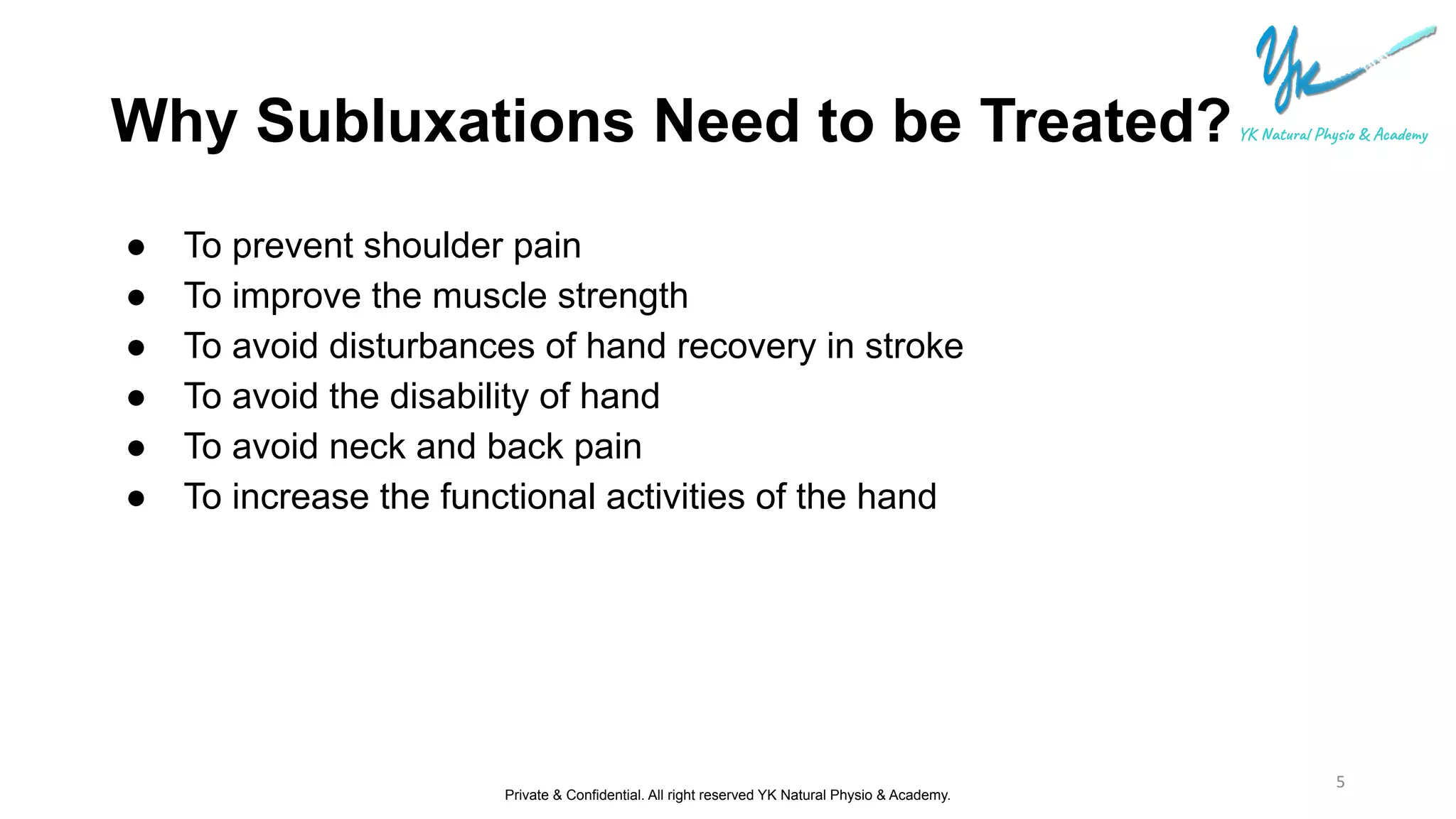 YK
YK Natural Physio & Academy

Why Subluxations Need to be Treated?

● To prevent shoulder pain
● To improve the muscle strength
● To avoid disturbances of hand recovery in stroke
● To avoid the disability of hand
● To avoid neck and back pain
● To increase the functional activities of the hand

5

Private & Confidential. All right reserved YK Natural Physio & Academy.